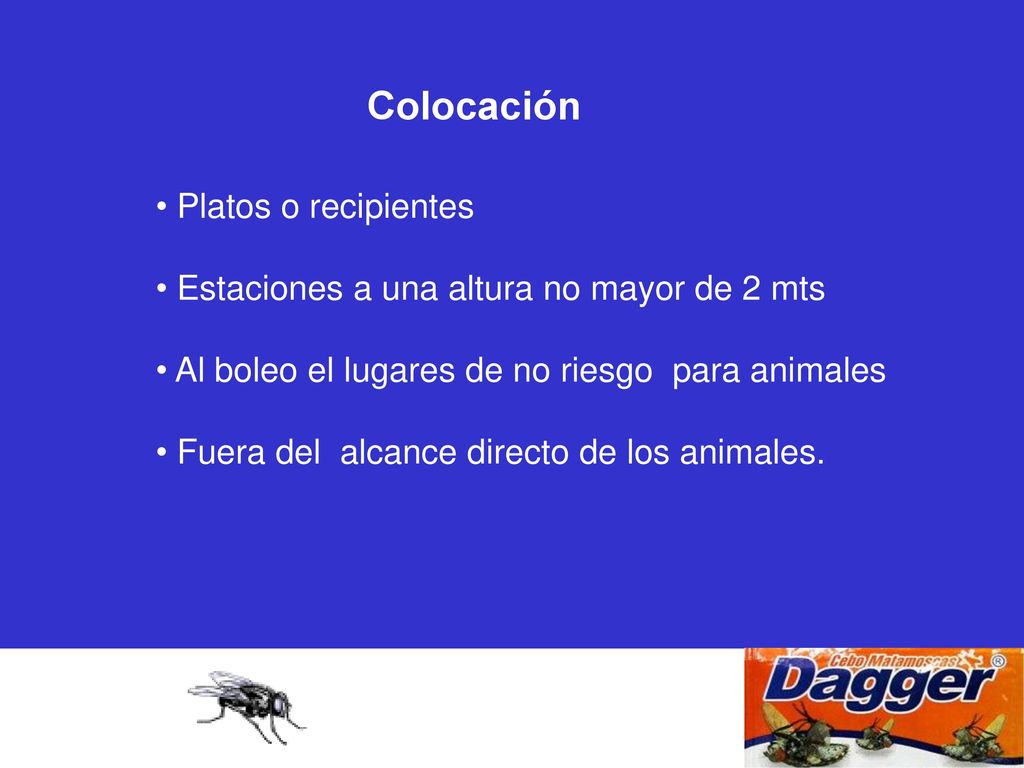 Colocación

• Platos o recipientes

• Estaciones a una altura no mayor de 2 mts

• Al boleo el lugares de no riesgo para animales

• Fuera del alcance directo de los animales.

Cebo Matamoscas
Dagger®